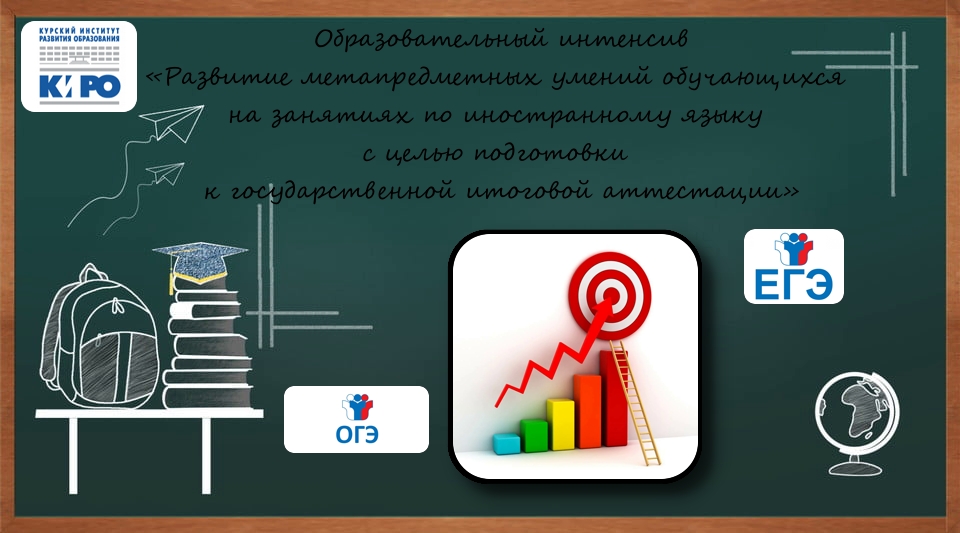 КУРСКИЙ ИНСТИТУТ РАЗВИТИЯ ОБРАЗОВАНИЯ
КИРО

Образовательный интенсив
«Развитие метапредметных умений обучающихся на занятиях по иностранному языку с целью подготовки к государственной итоговой аттестации»

ЕГЭ

ОГЭ